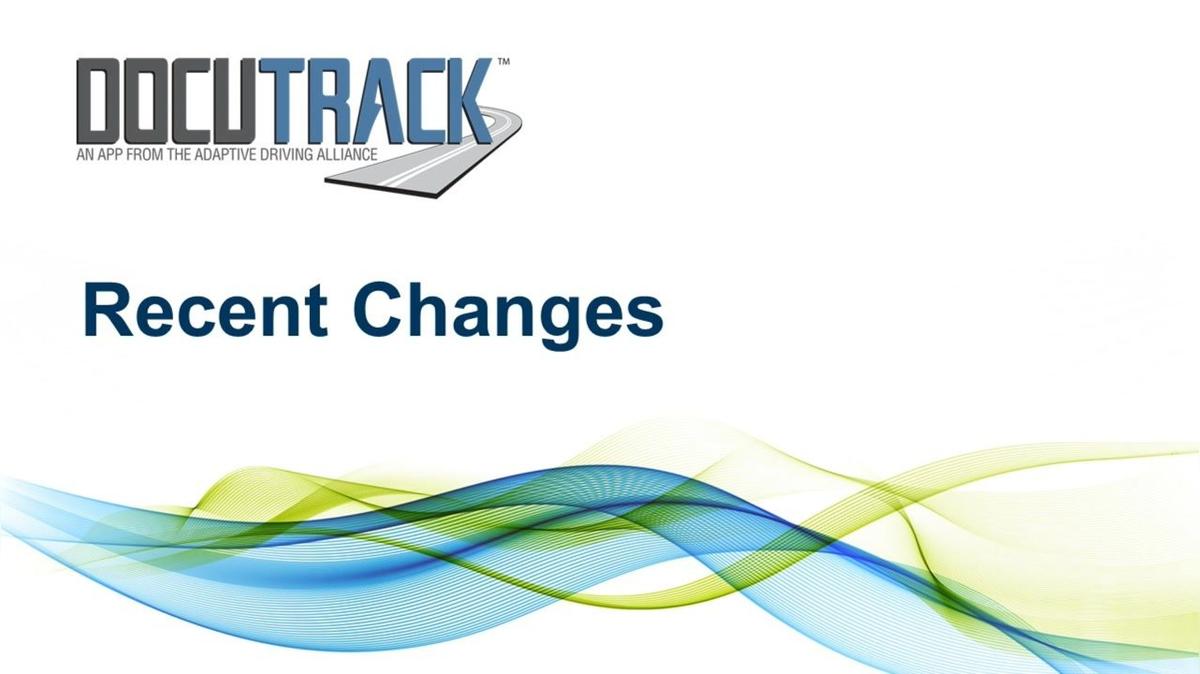 DOCUTRACK™
AN APP FROM THE ADAPTIVE DRIVING ALLIANCE

Recent Changes